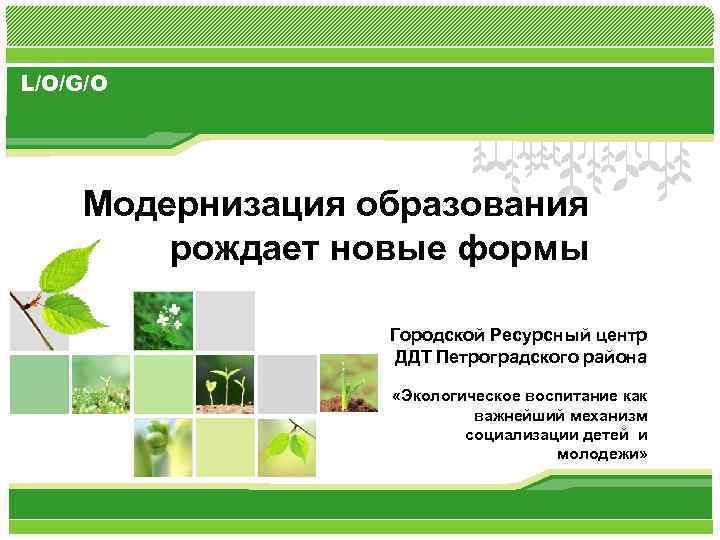 L/O/G/O

Модернизация образования рождает новые формы

Городской Ресурсный центр ДДТ Петроградского района

«Экологическое воспитание как важнейший механизм социализации детей и молодежи»